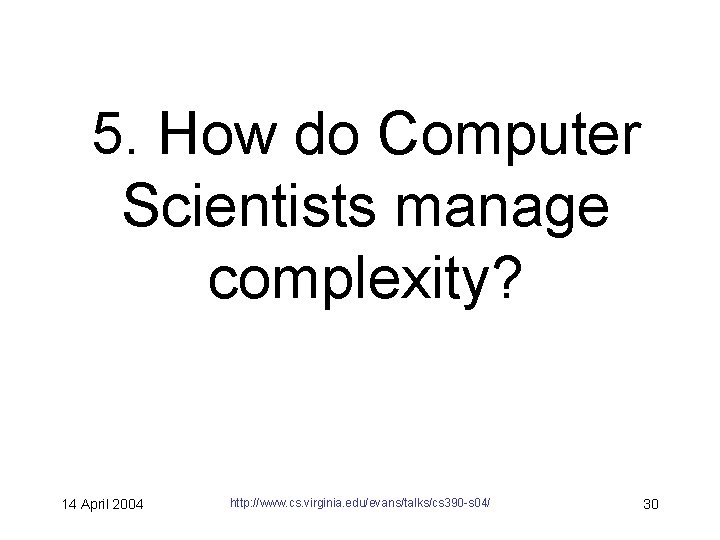 5. How do Computer Scientists manage complexity?

14 April 2004

http://www.cs.virginia.edu/evans/talks/cs390-s04/

30